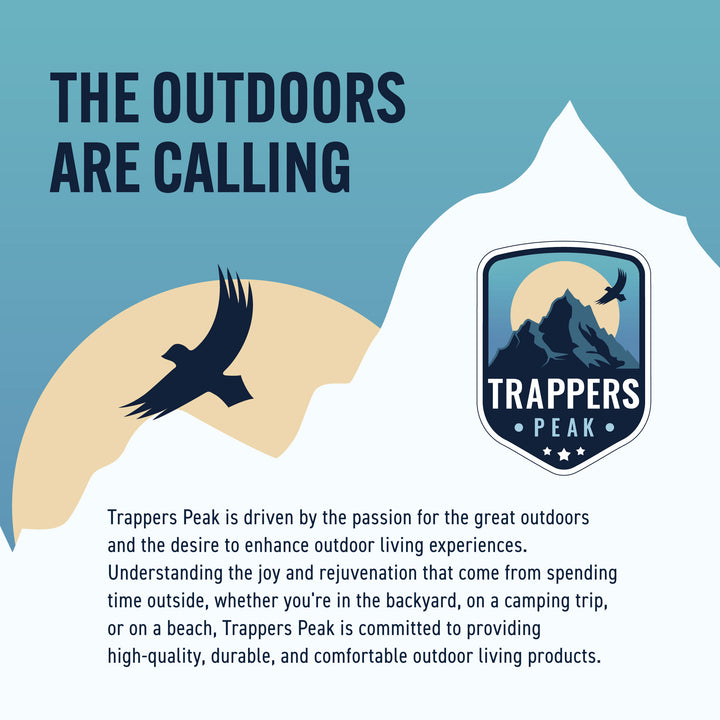 THE OUTDOORS ARE CALLING

TRAPPERS
PEAK

Trappers Peak is driven by the passion for the great outdoors and the desire to enhance outdoor living experiences. Understanding the joy and rejuvenation that come from spending time outside, whether you're in the backyard, on a camping trip, or on a beach, Trappers Peak is committed to providing high-quality, durable, and comfortable outdoor living products.